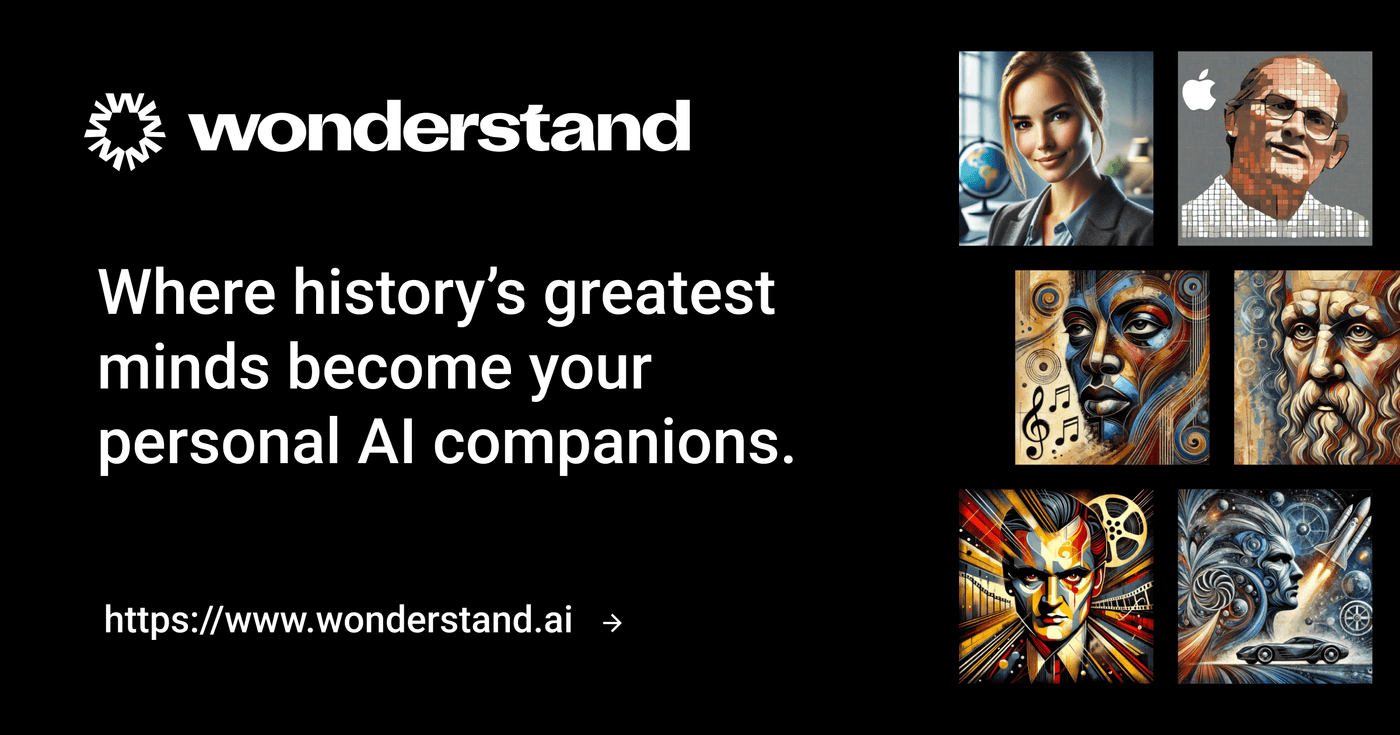 wonderstand

Where history's greatest minds become your personal AI companions.

https://www.wonderstand.ai →